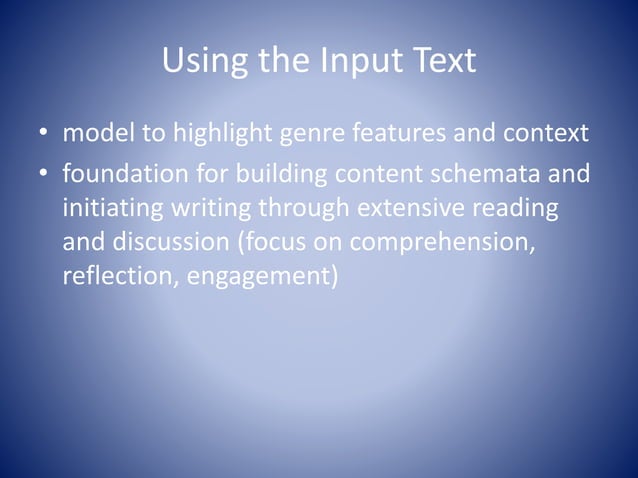 Using the Input Text

• model to highlight genre features and context
• foundation for building content schemata and initiating writing through extensive reading and discussion (focus on comprehension, reflection, engagement)